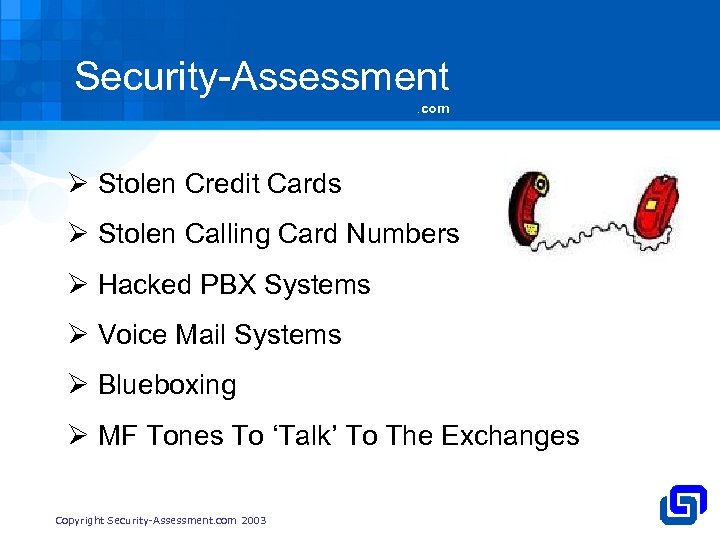 Security-Assessment
.com

➢ Stolen Credit Cards

➢ Stolen Calling Card Numbers

➢ Hacked PBX Systems

➢ Voice Mail Systems

➢ Blueboxing

➢ MF Tones To ‘Talk’ To The Exchanges

Copyright Security-Assessment.com 2003